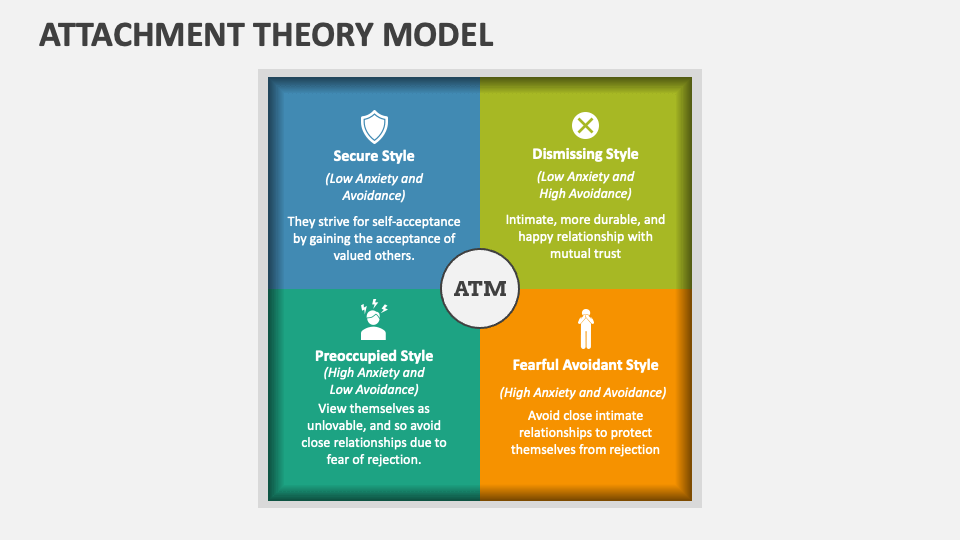 ATTACHMENT THEORY MODEL

Secure Style

(Low Anxiety and Avoidance)

They strive for self-acceptance by gaining the acceptance of valued others.

Dismissing Style

(Low Anxiety and High Avoidance)

Intimate, more durable, and happy relationship with mutual trust

ATM

Preoccupied Style

(High Anxiety and Low Avoidance)

View themselves as unlovable, and so avoid close relationships due to fear of rejection.

Fearful Avoidant Style

(High Anxiety and Avoidance)

Avoid close intimate relationships to protect themselves from rejection